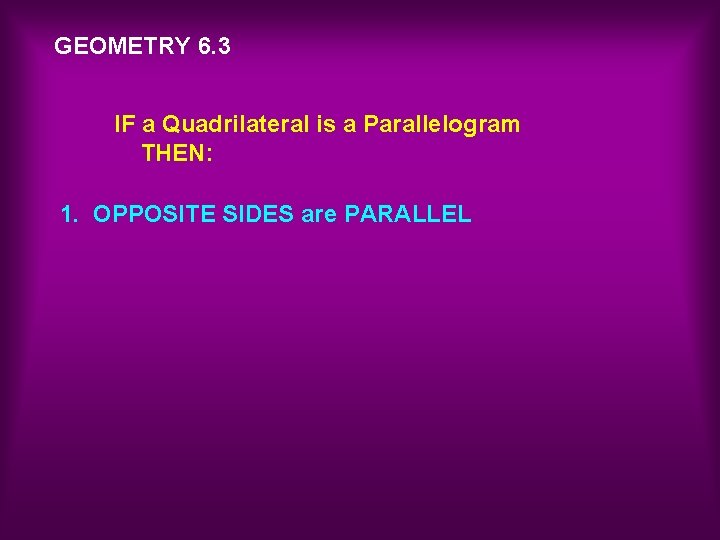 GEOMETRY 6.3

IF a Quadrilateral is a Parallelogram
THEN:

1. OPPOSITE SIDES are PARALLEL